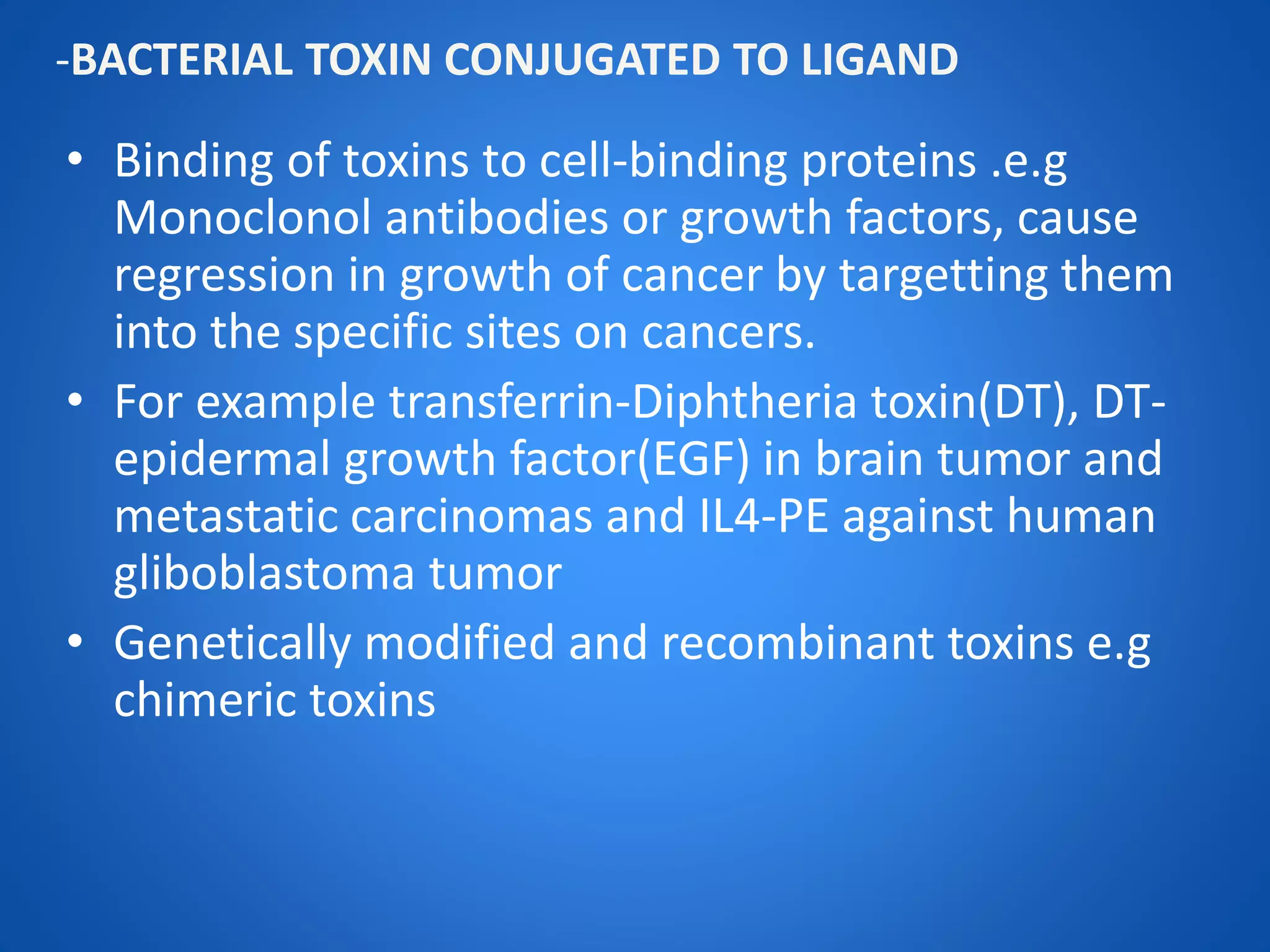 -BACTERIAL TOXIN CONJUGATED TO LIGAND

• Binding of toxins to cell-binding proteins .e.g Monoclonol antibodies or growth factors, cause regression in growth of cancer by targetting them into the specific sites on cancers.
• For example transferrin-Diphtheria toxin(DT), DT-epidermal growth factor(EGF) in brain tumor and metastatic carcinomas and IL4-PE against human gliboblastoma tumor
• Genetically modified and recombinant toxins e.g chimeric toxins